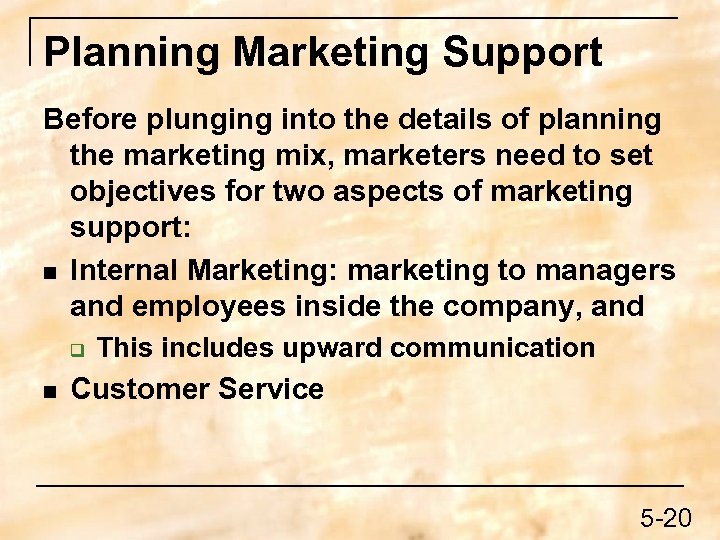 Planning Marketing Support

Before plunging into the details of planning the marketing mix, marketers need to set objectives for two aspects of marketing support:

- Internal Marketing: marketing to managers and employees inside the company, and
  - This includes upward communication
- Customer Service

5-20